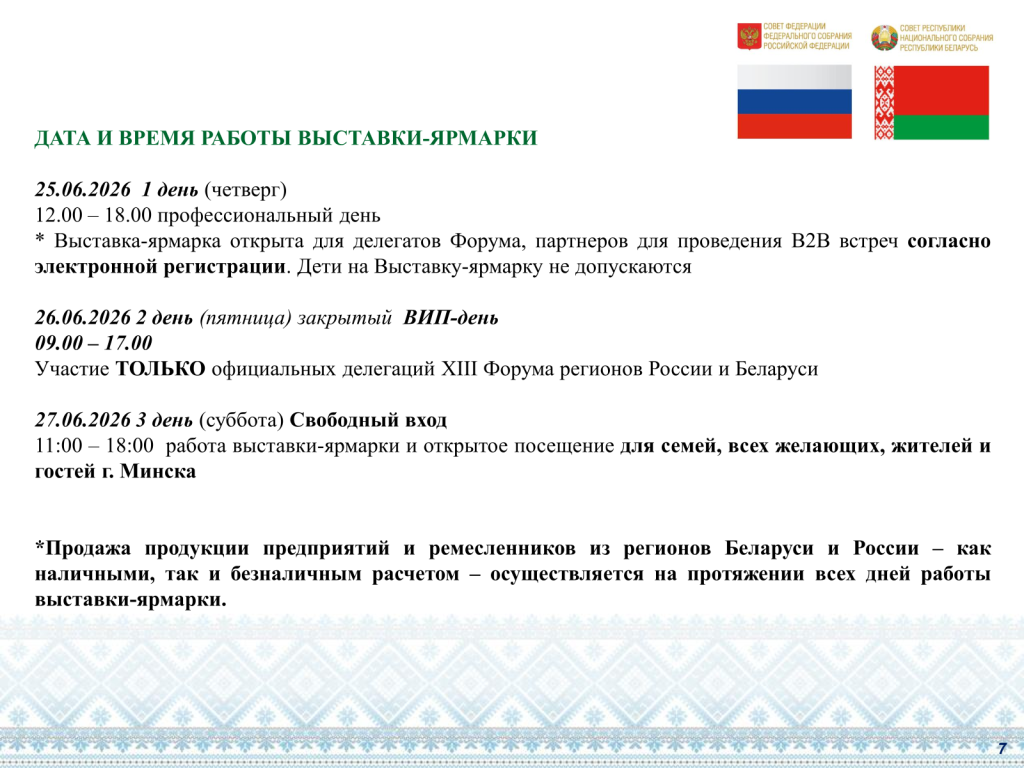 СОВЕТ ФЕДЕРАЦИИ ФЕДЕРАЛЬНОГО СОБРАНИЯ РОССИЙСКОЙ ФЕДЕРАЦИИ

СОВЕТ РЕСПУБЛИКИ НАЦИОНАЛЬНОГО СОБРАНИЯ РЕСПУБЛИКИ БЕЛАРУСЬ

ДАТА И ВРЕМЯ РАБОТЫ ВЫСТАВКИ-ЯРМАРКИ

25.06.2026 1 день (четверг)
12.00 – 18.00 профессиональный день
* Выставка-ярмарка открыта для делегатов Форума, партнеров для проведения B2B встреч согласно электронной регистрации. Дети на Выставку-ярмарку не допускаются

26.06.2026 2 день (пятница) закрытый ВИП-день
09.00 – 17.00
Участие ТОЛЬКО официальных делегаций XIII Форума регионов России и Беларуси

27.06.2026 3 день (суббота) Свободный вход
11:00 – 18:00 работа выставки-ярмарки и открытое посещение для семей, всех желающих, жителей и гостей г. Минска

*Продажа продукции предприятий и ремесленников из регионов Беларуси и России – как наличными, так и безналичным расчетом – осуществляется на протяжении всех дней работы выставки-ярмарки.

7